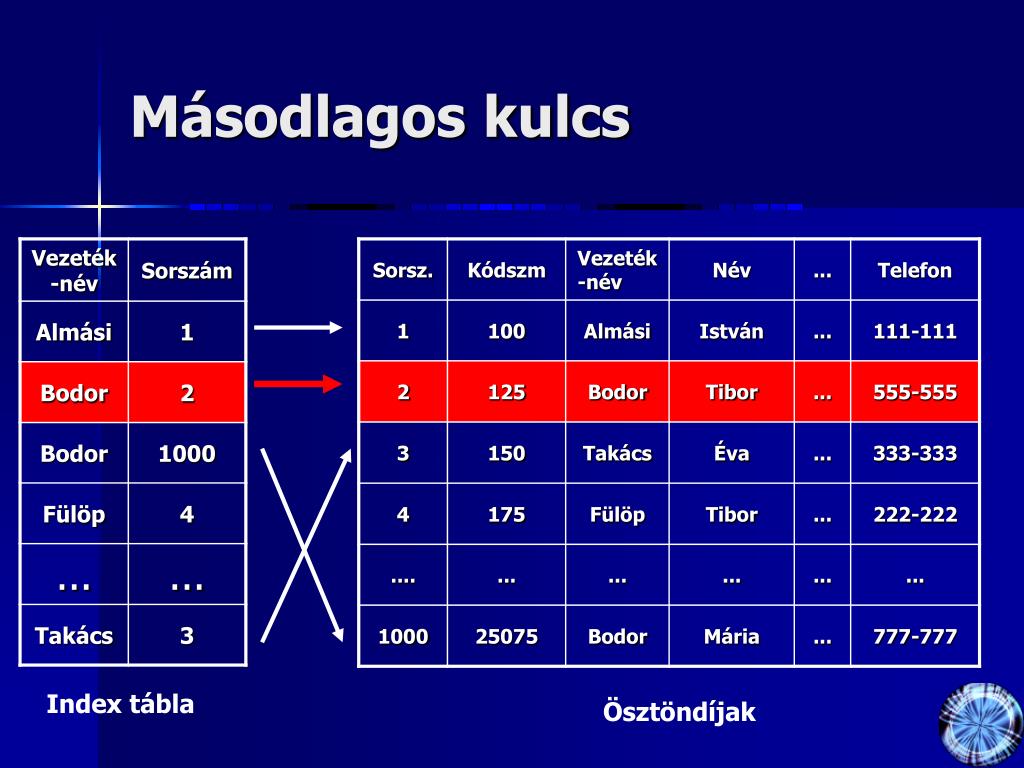 Másodlagos kulcs

| Vezeték-név | Sorszám |
|---|---|
| Almási | 1 |
| Bodor | 2 |
| Bodor | 1000 |
| Fülöp | 4 |
| ... | ... |
| Takács | 3 |

Index tábla

| Sorsz. | Kódszm | Vezeték-név | Név | ... | Telefon |
|---|---|---|---|---|---|
| 1 | 100 | Almási | István | ... | 111-111 |
| 2 | 125 | Bodor | Tibor | ... | 555-555 |
| 3 | 150 | Takács | Éva | ... | 333-333 |
| 4 | 175 | Fülöp | Tibor | ... | 222-222 |
| .... | ... | ... | ... | ... | ... |
| 1000 | 25075 | Bodor | Mária | ... | 777-777 |

Ösztöndíjak